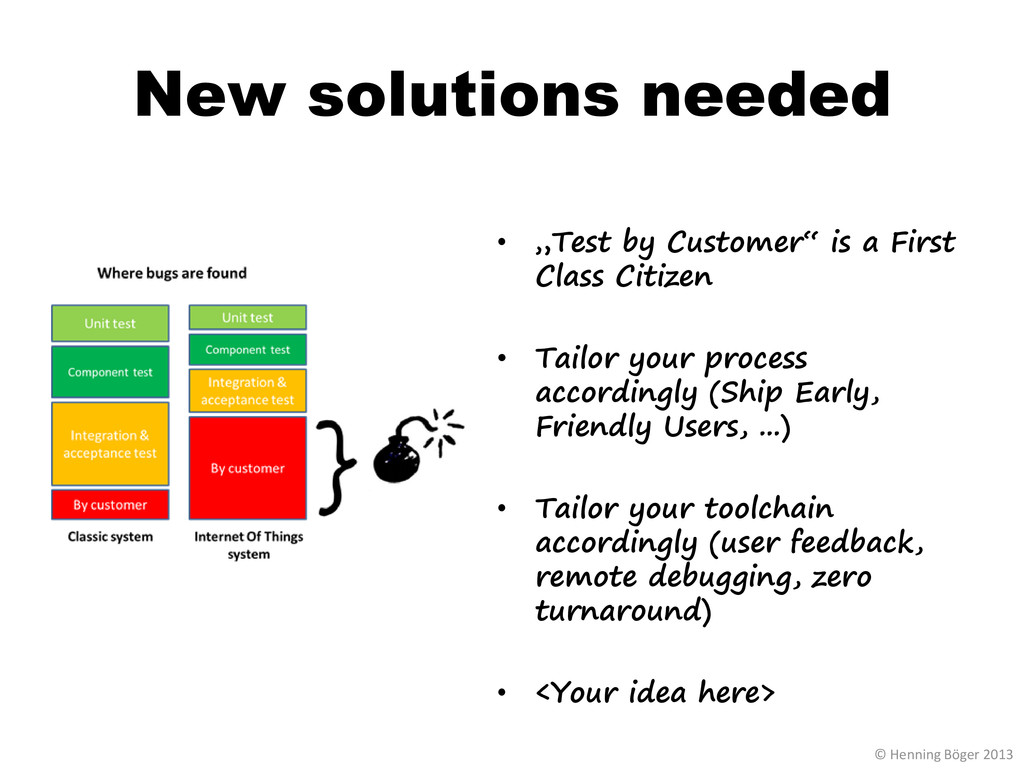 New solutions needed

Where bugs are found

Unit test
Component test
Integration & acceptance test
By customer
Classic system

Unit test
Component test
Integration & acceptance test
By customer
Internet Of Things system

• „Test by Customer“ is a First Class Citizen

• Tailor your process accordingly (Ship Early, Friendly Users, ...)

• Tailor your toolchain accordingly (user feedback, remote debugging, zero turnaround)

• <Your idea here>

© Henning Böger 2013